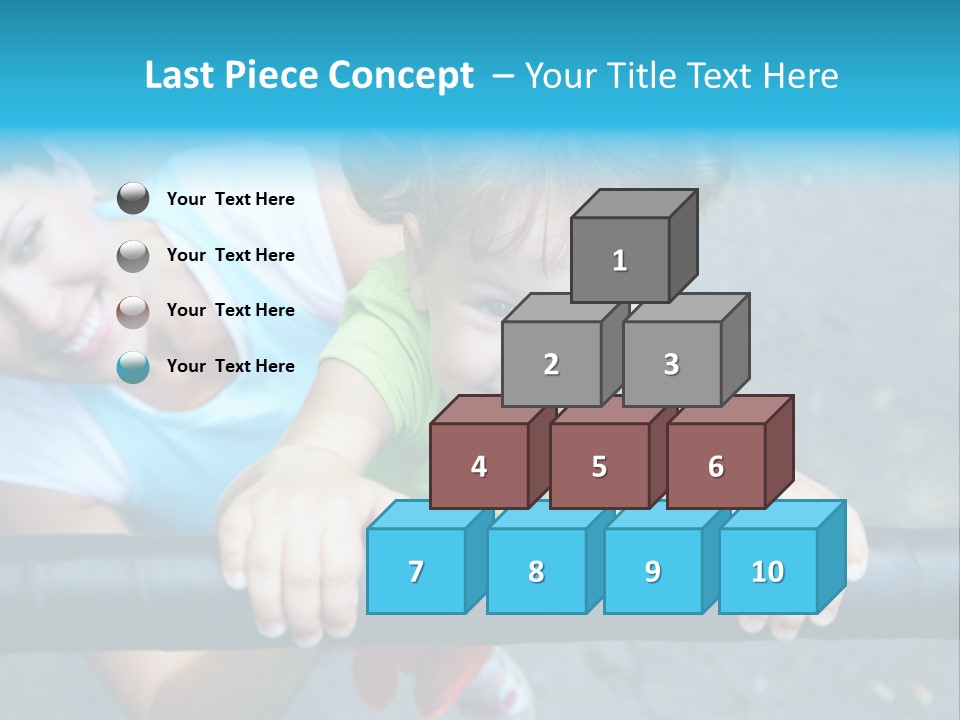 Last Piece Concept – Your Title Text Here

Your Text Here

Your Text Here

Your Text Here

Your Text Here

1

2

3

4

5

6

7

8

9

10